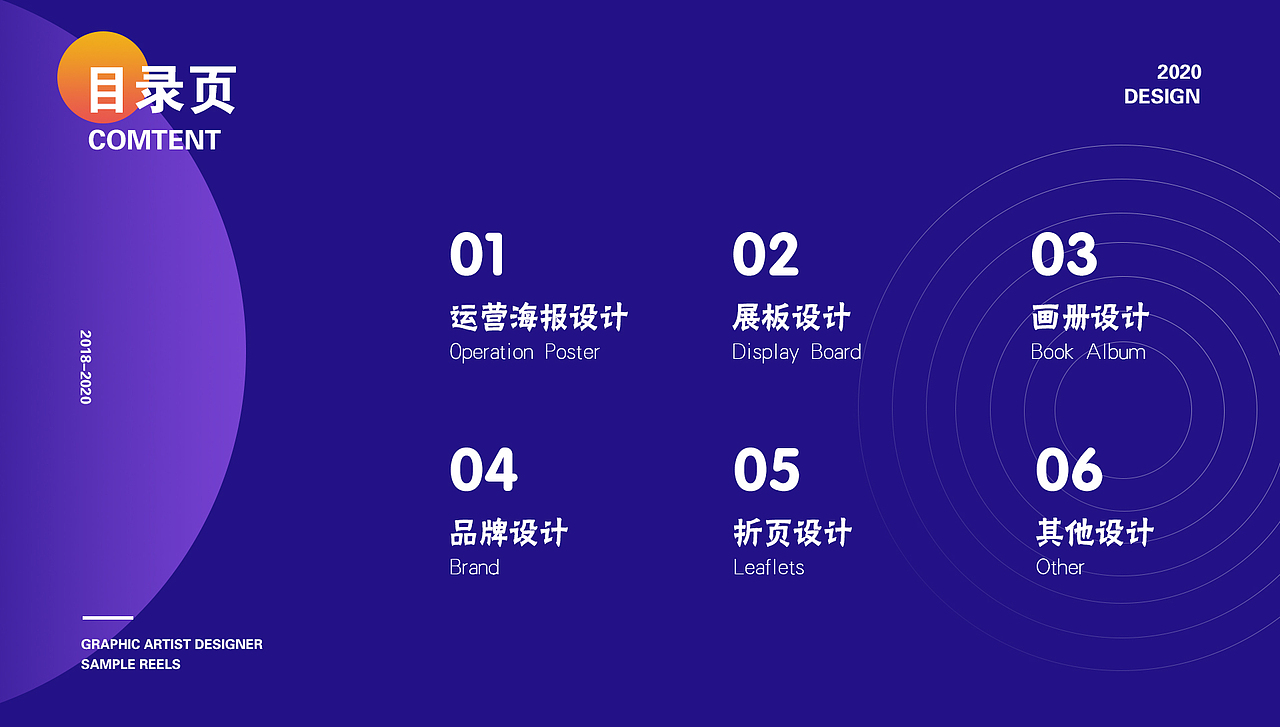 目录页
COMTENT

2020
DESIGN

2018-2020

01
运营海报设计
Operation Poster

02
展板设计
Display Board

03
画册设计
Book Album

04
品牌设计
Brand

05
折页设计
Leaflets

06
其他设计
Other

GRAPHIC ARTIST DESIGNER
SAMPLE REELS